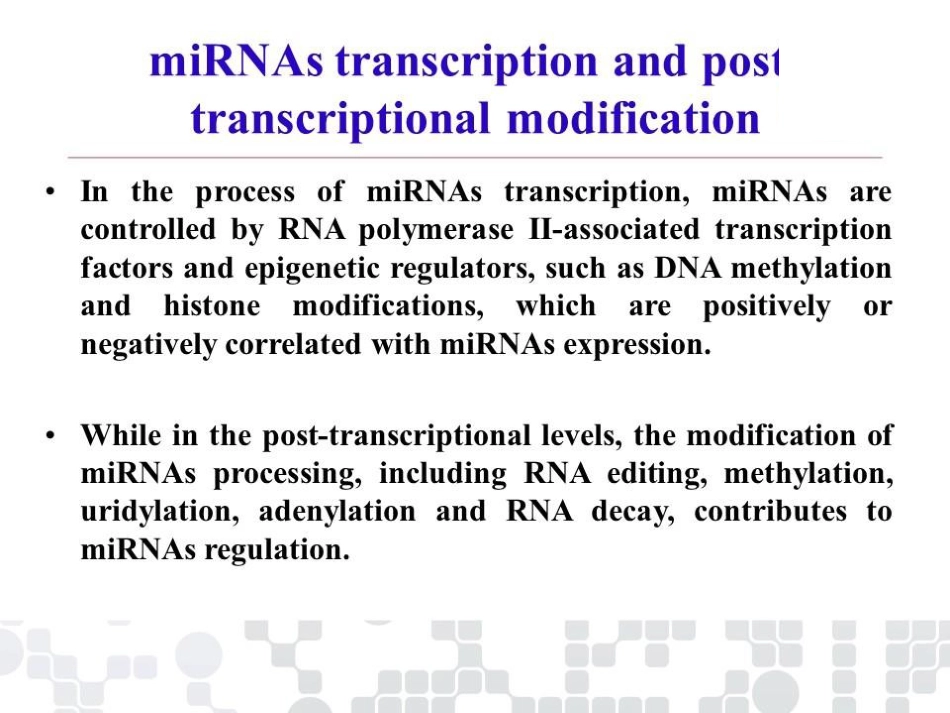 miRNAs transcription and post transcriptional modification

• In the process of miRNAs transcription, miRNAs are controlled by RNA polymerase II-associated transcription factors and epigenetic regulators, such as DNA methylation and histone modifications, which are positively or negatively correlated with miRNAs expression.

• While in the post-transcriptional levels, the modification of miRNAs processing, including RNA editing, methylation, uridylation, adenylation and RNA decay, contributes to miRNAs regulation.